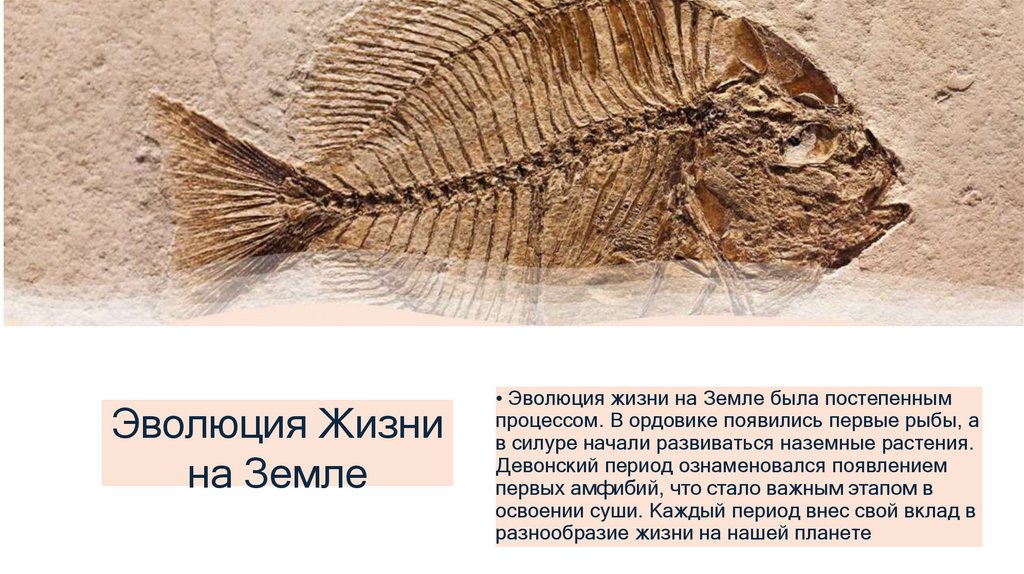 Эволюция Жизни на Земле

• Эволюция жизни на Земле была постепенным процессом. В ордовике появились первые рыбы, а в силуре начали развиваться наземные растения. Девонский период ознаменовался появлением первых амфибий, что стало важным этапом в освоении суши. Каждый период внес свой вклад в разнообразие жизни на нашей планете